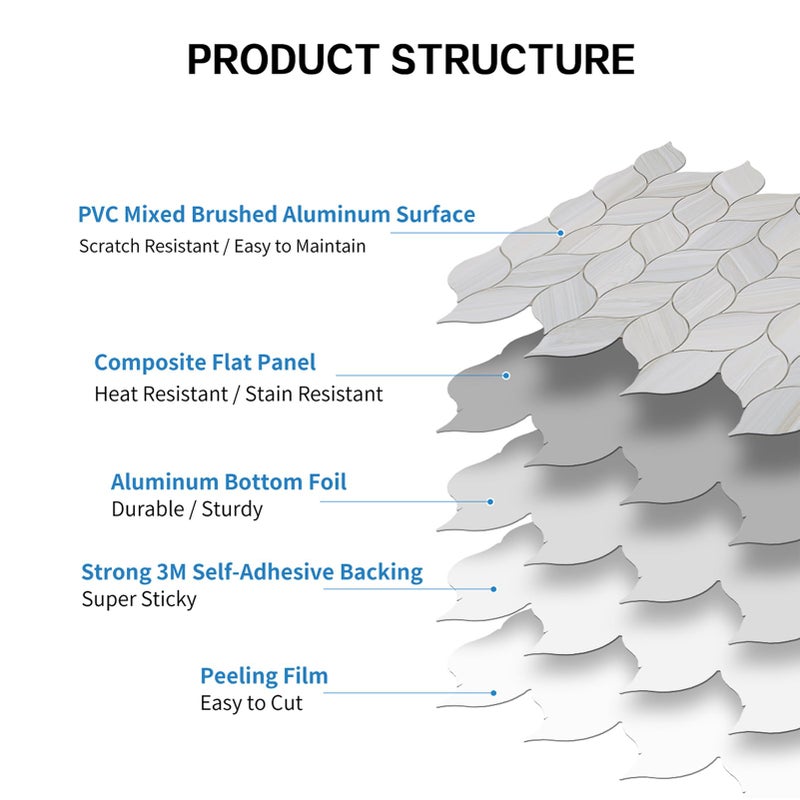 PRODUCT STRUCTURE

PVC Mixed Brushed Aluminum Surface
Scratch Resistant / Easy to Maintain

Composite Flat Panel
Heat Resistant / Stain Resistant

Aluminum Bottom Foil
Durable / Sturdy

Strong 3M Self-Adhesive Backing
Super Sticky

Peeling Film
Easy to Cut